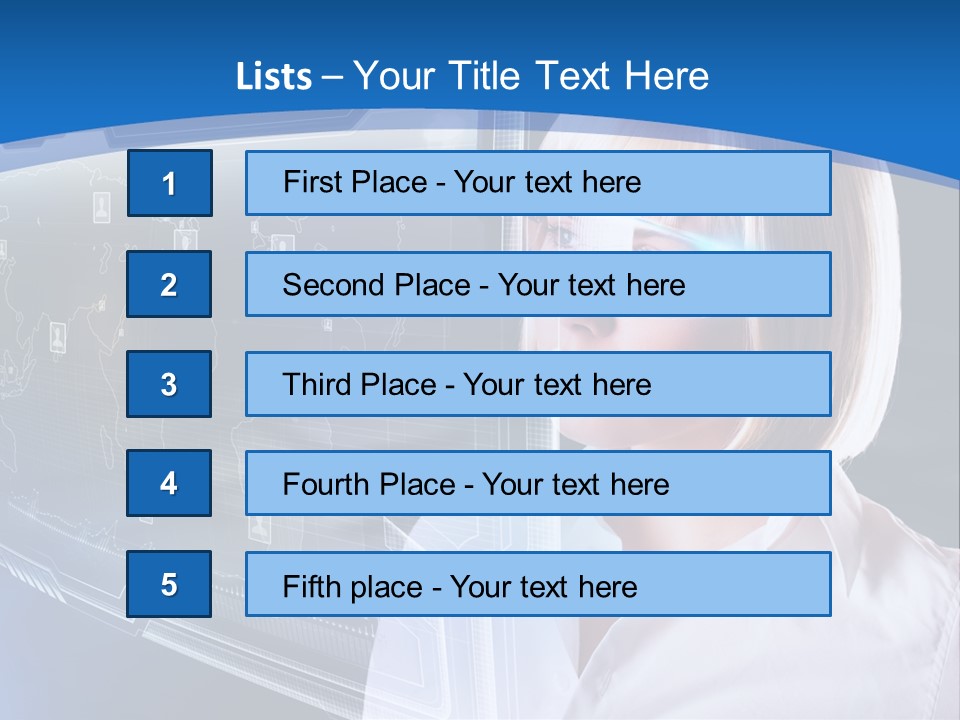 Lists – Your Title Text Here

1
First Place - Your text here

2
Second Place - Your text here

3
Third Place - Your text here

4
Fourth Place - Your text here

5
Fifth place - Your text here